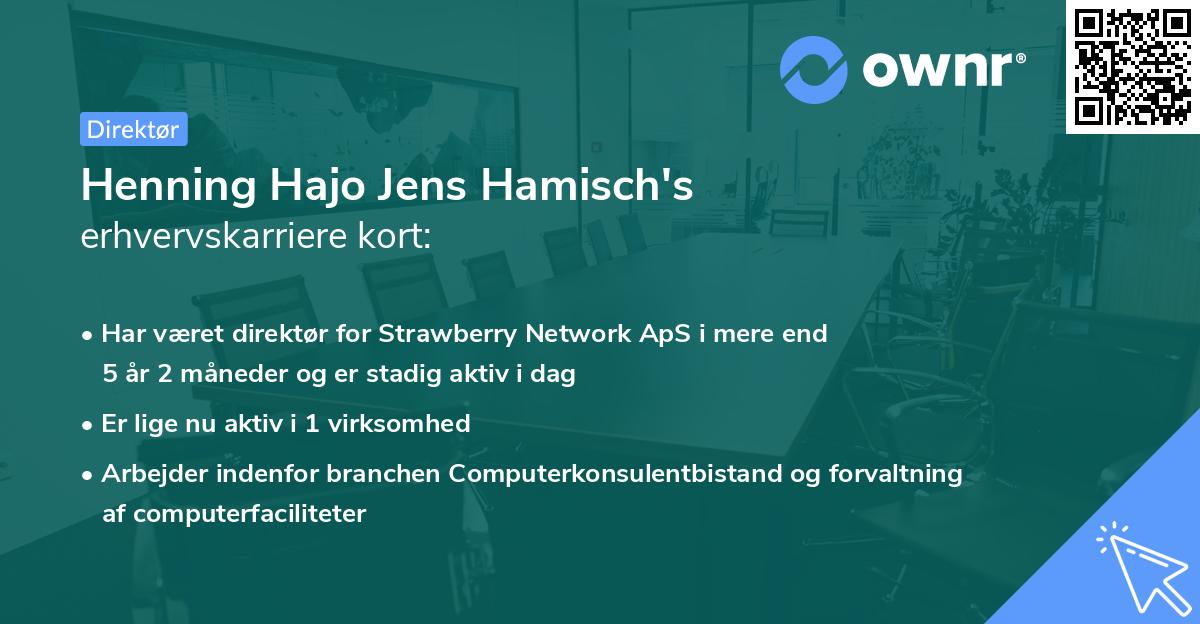 ownr®

Direktør

Henning Hajo Jens Hamisch's
erhvervskarriere kort:

• Har været direktør for Strawberry Network ApS i mere end 5 år 2 måneder og er stadig aktiv i dag

• Er lige nu aktiv i 1 virksomhed

• Arbejder indenfor branchen Computerkonsulentbistand og forvaltning af computerfaciliteter